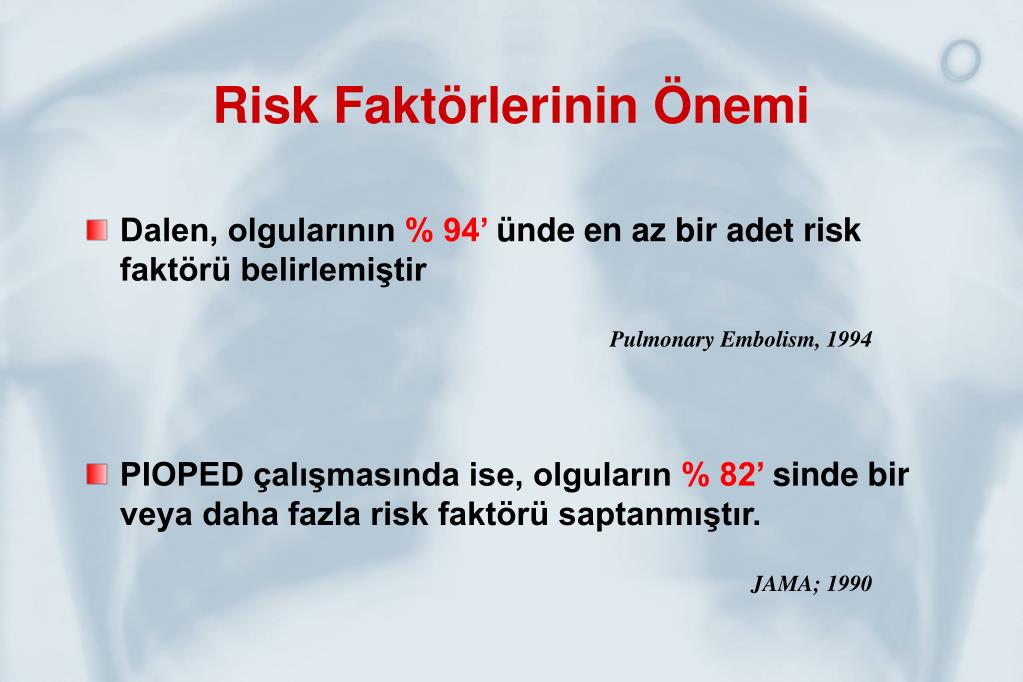 Risk Faktörlerinin Önemi

Dalen, olgularının % 94’ ünde en az bir adet risk faktörü belirlemiştir

Pulmonary Embolism, 1994

PIOPED çalışmasında ise, olguların % 82’ sinde bir veya daha fazla risk faktörü saptanmıştır.

JAMA; 1990